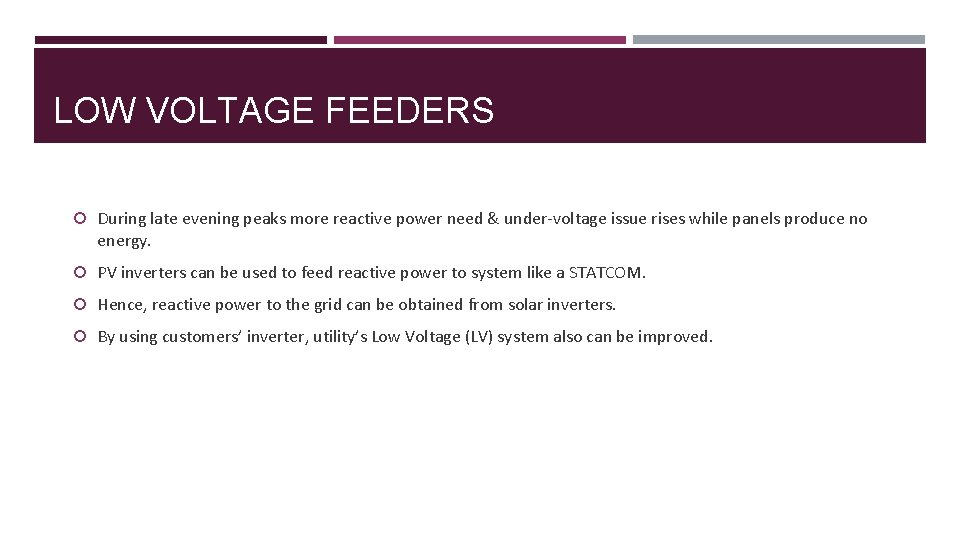 LOW VOLTAGE FEEDERS

During late evening peaks more reactive power need & under-voltage issue rises while panels produce no energy.

PV inverters can be used to feed reactive power to system like a STATCOM.

Hence, reactive power to the grid can be obtained from solar inverters.

By using customers' inverter, utility's Low Voltage (LV) system also can be improved.